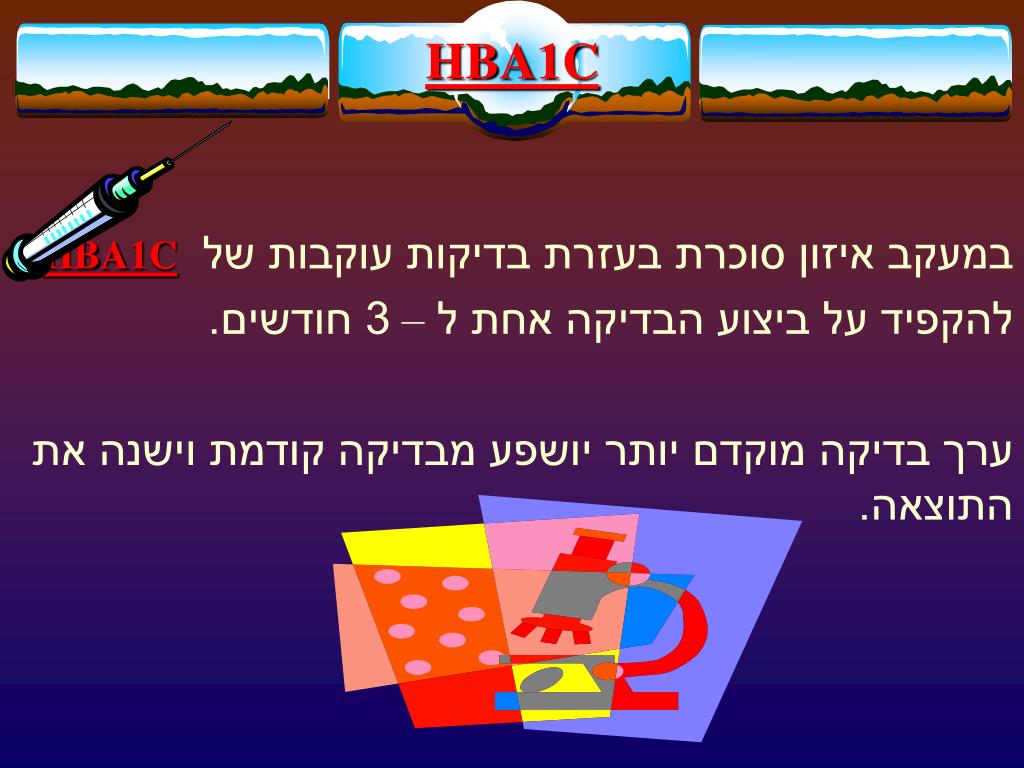 HBA1C

במעקב איזון סוכרת בעזרת בדיקות עוקבות של HBA1C להקפיד על ביצוע הבדיקה אחת ל – 3 חודשים.

ערך בדיקה מוקדם יותר יושפע מבדיקה קודמת וישנה את התוצאה.